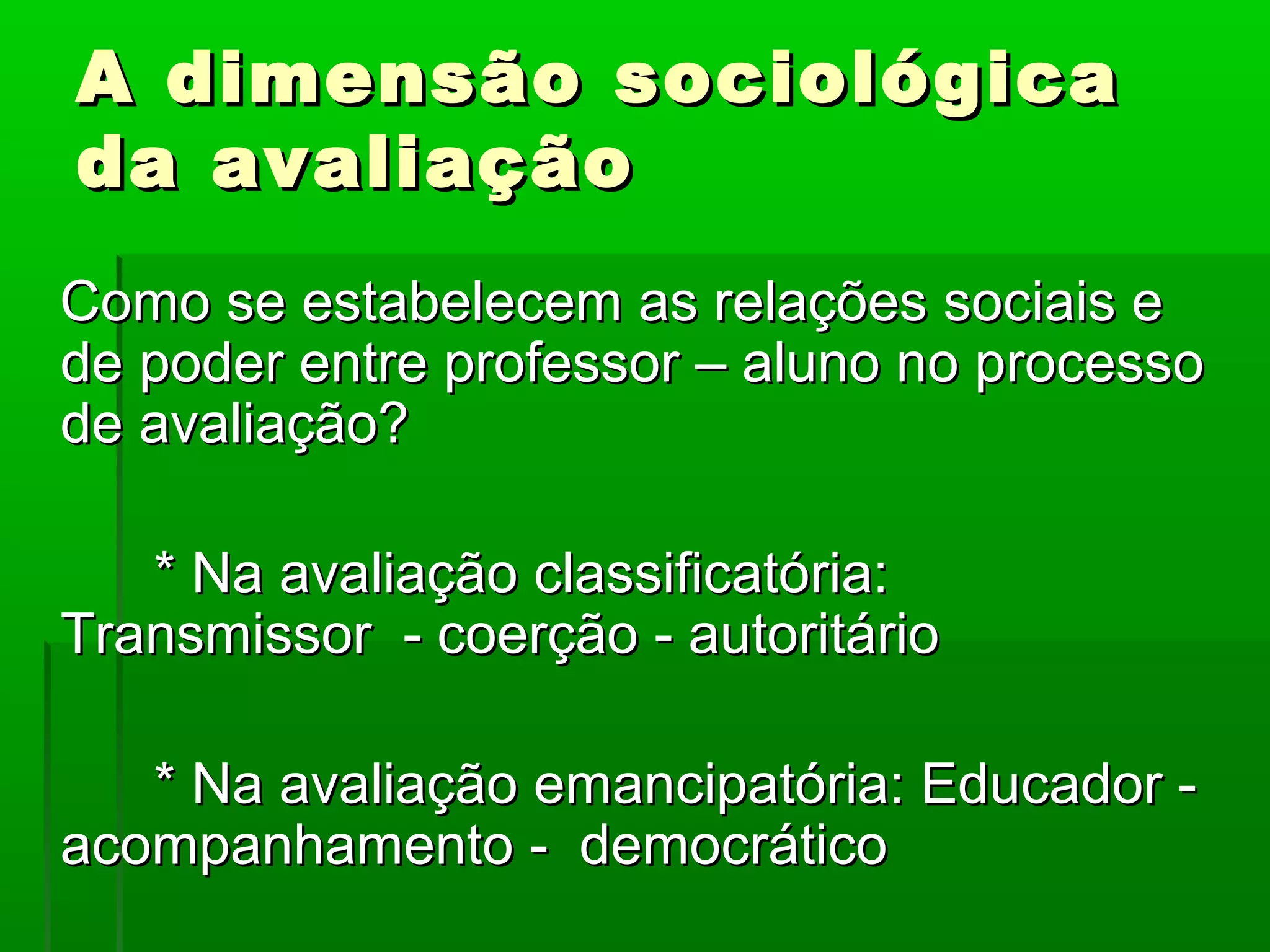 A dimensão sociológica da avaliação

Como se estabelecem as relações sociais e de poder entre professor – aluno no processo de avaliação?

* Na avaliação classificatória: Transmissor - coerção - autoritário

* Na avaliação emancipatória: Educador - acompanhamento - democrático